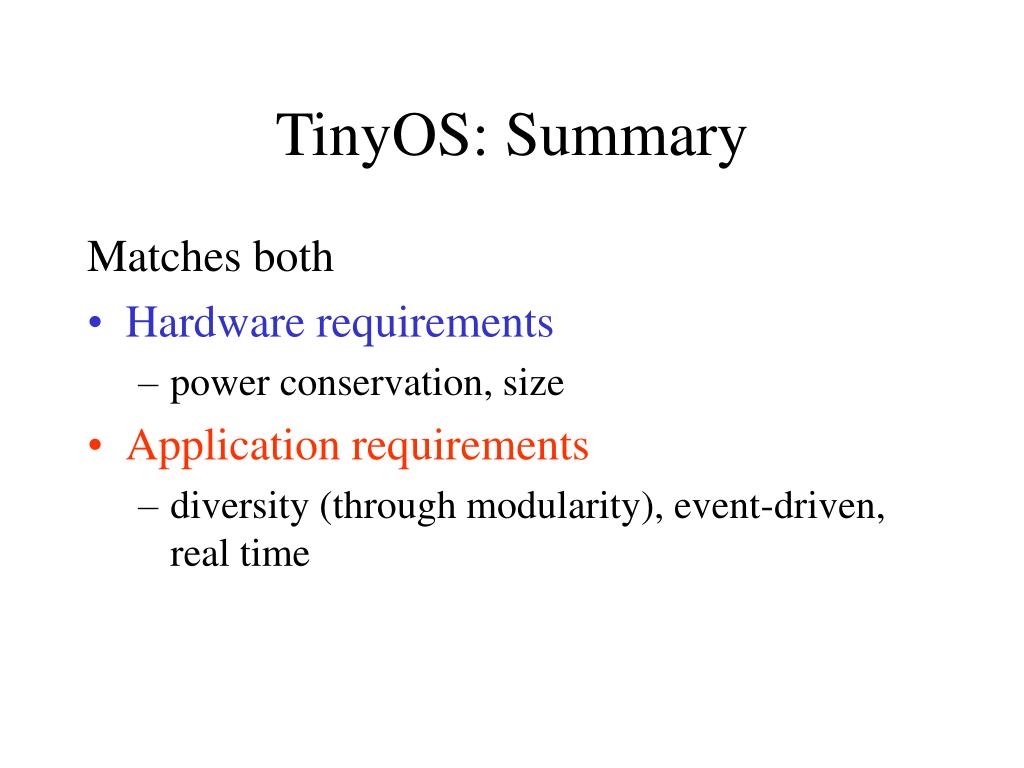 TinyOS: Summary

Matches both

• Hardware requirements
  – power conservation, size
• Application requirements
  – diversity (through modularity), event-driven, real time